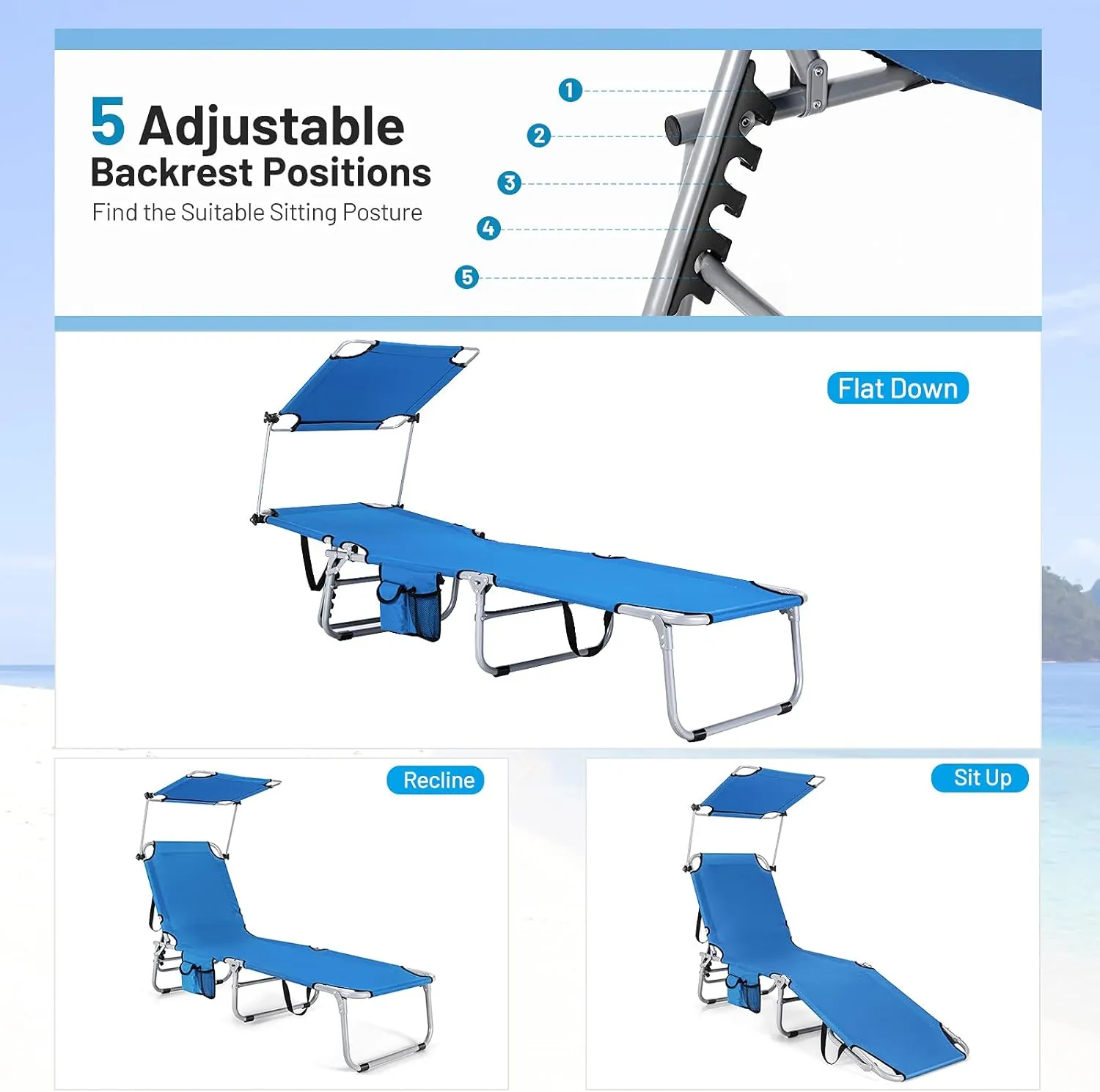 5 Adjustable Backrest Positions

Find the Suitable Sitting Posture

1
2
3
4
5

Flat Down

Recline

Sit Up